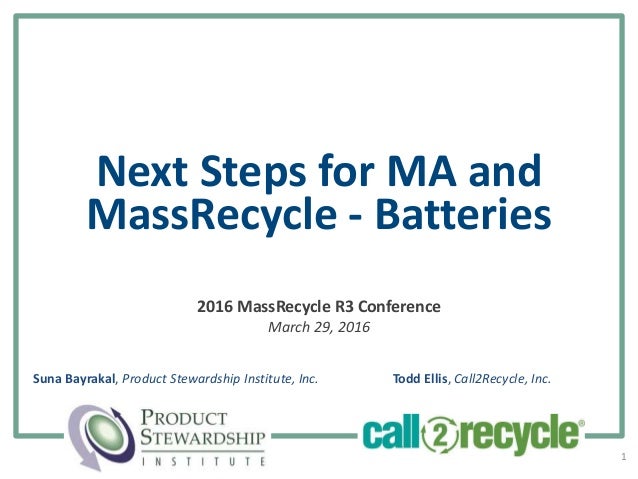 Next Steps for MA and MassRecycle - Batteries

2016 MassRecycle R3 Conference
March 29, 2016

Suna Bayrakal, Product Stewardship Institute, Inc.

Todd Ellis, Call2Recycle, Inc.

PRODUCT STEWARDSHIP INSTITUTE

call2recycle®

1